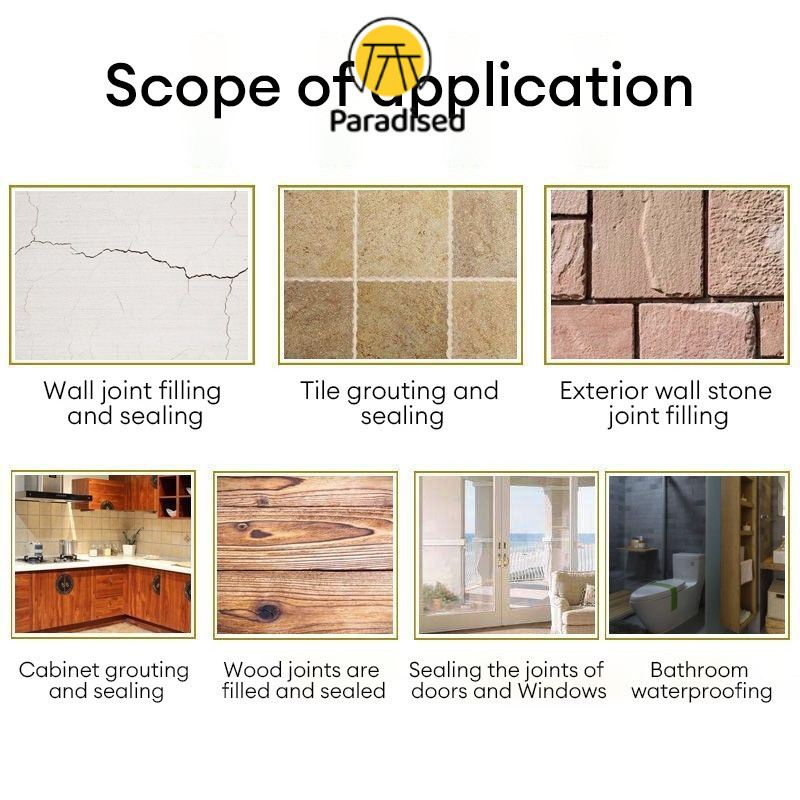 Scope of application

Paradised

Wall joint filling and sealing

Tile grouting and sealing

Exterior wall stone joint filling

Cabinet grouting and sealing

Wood joints are filled and sealed

Sealing the joints of doors and Windows

Bathroom waterproofing